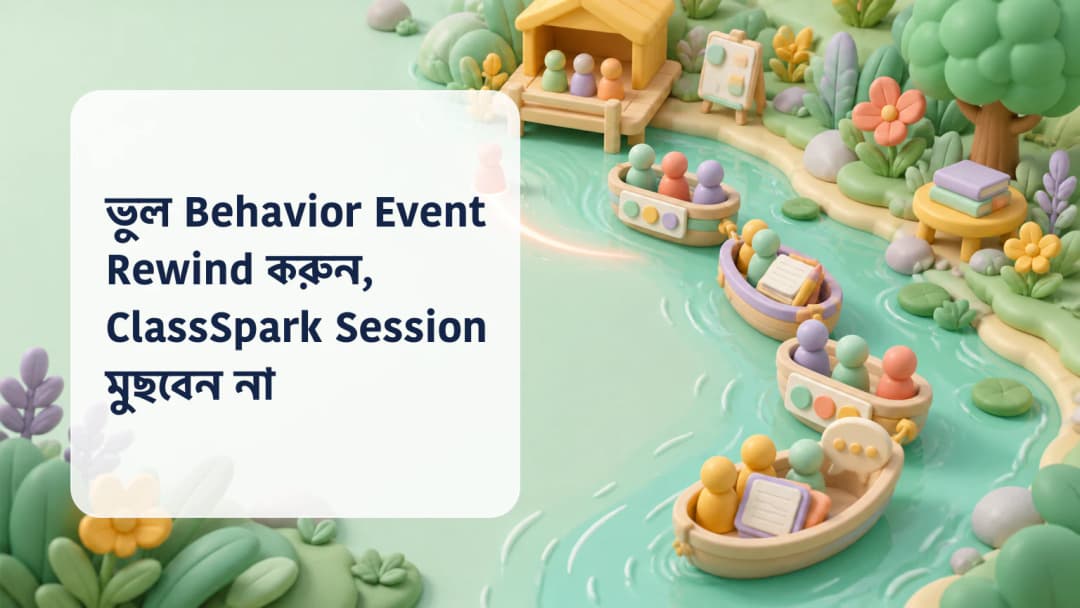 ভুল Behavior Event Rewind করুন, ClassSpark Session মুছবেন না